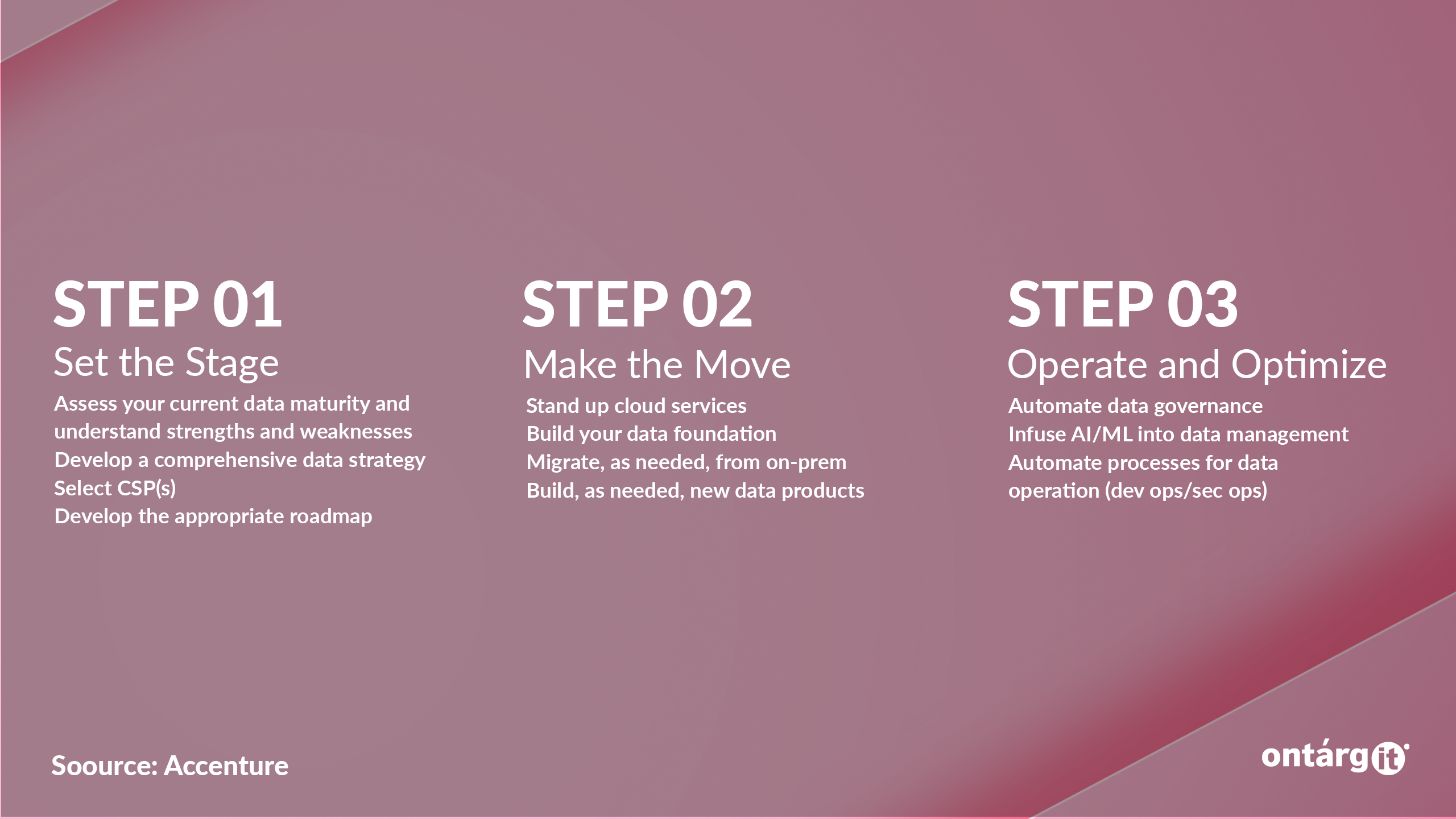 STEP 01
Set the Stage
Assess your current data maturity and understand strengths and weaknesses
Develop a comprehensive data strategy
Select CSP(s)
Develop the appropriate roadmap

STEP 02
Make the Move
Stand up cloud services
Build your data foundation
Migrate, as needed, from on-prem
Build, as needed, new data products

STEP 03
Operate and Optimize
Automate data governance
Infuse AI/ML into data management
Automate processes for data operation (dev ops/sec ops)

Soource: Accenture

ontárgit